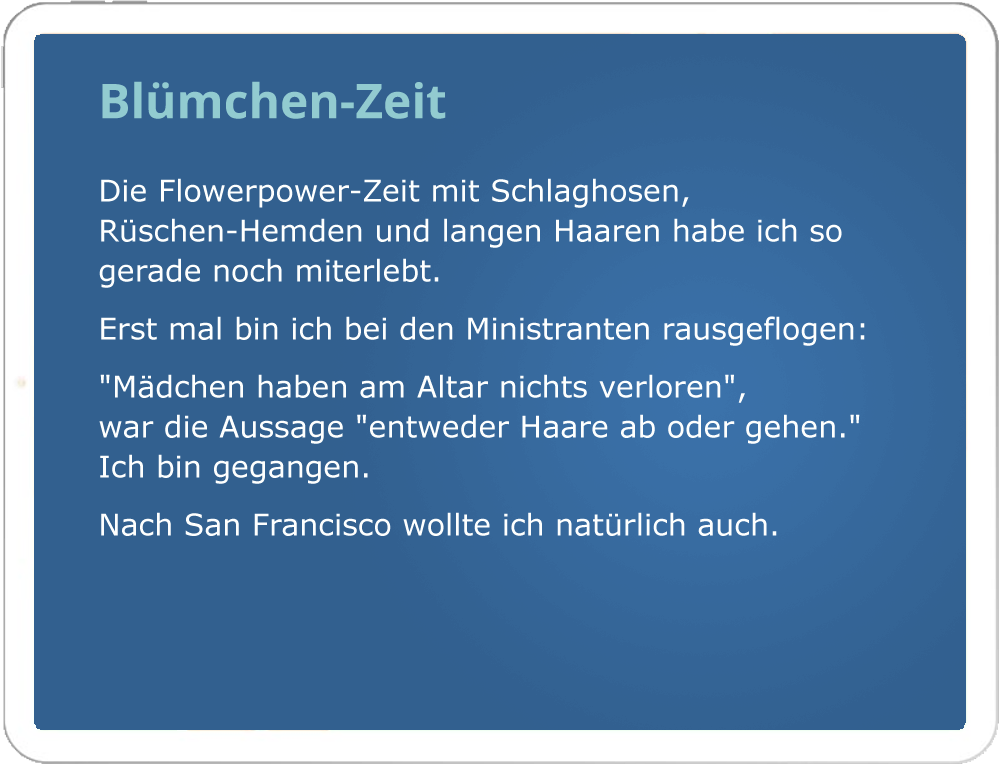 Blümchen-Zeit

Die Flowerpower-Zeit mit Schlaghosen, Rüschen-Hemden und langen Haaren habe ich so gerade noch miterlebt.

Erst mal bin ich bei den Ministranten rausgeflogen:

"Mädchen haben am Altar nichts verloren",
war die Aussage "entweder Haare ab oder gehen."
Ich bin gegangen.

Nach San Francisco wollte ich natürlich auch.